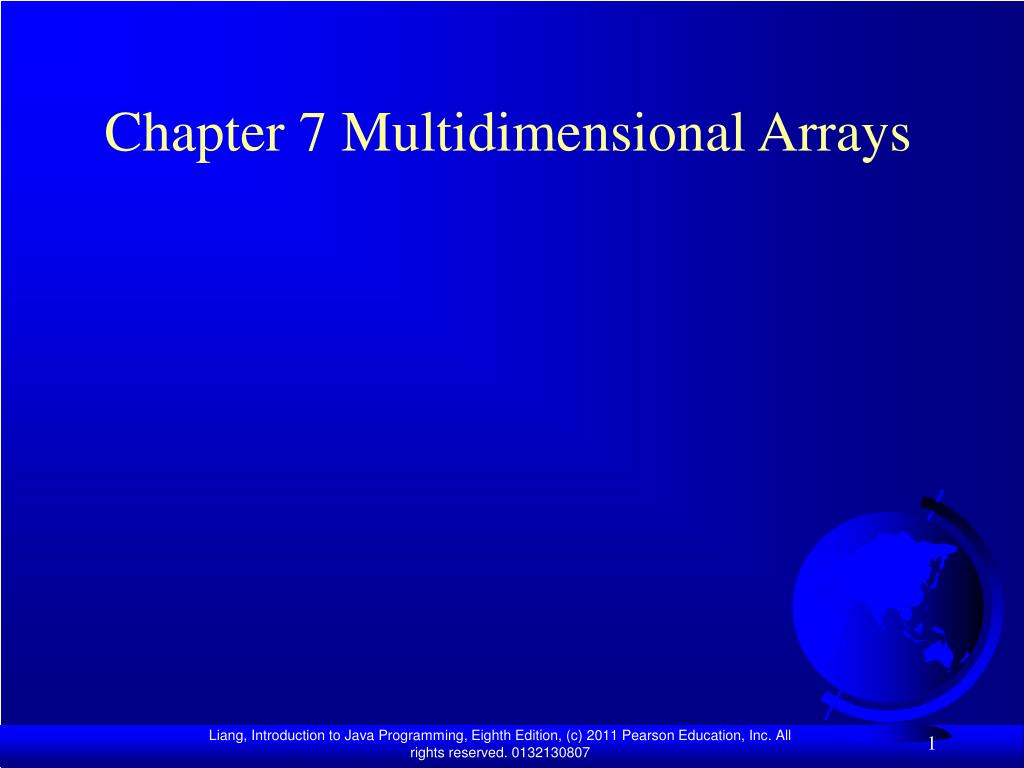 Chapter 7 Multidimensional Arrays

Liang, Introduction to Java Programming, Eighth Edition, (c) 2011 Pearson Education, Inc. All rights reserved. 0132130807

1